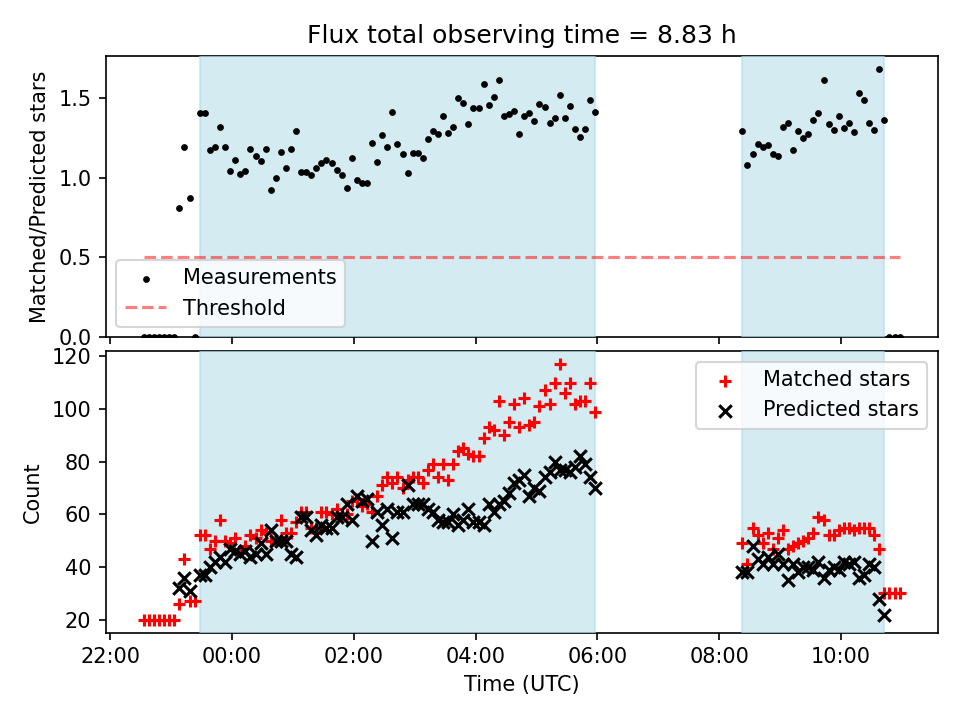 Flux total observing time = 8.83 h

Matched/Predicted stars

1.5
1.0
0.5
0.0

Measurements
Threshold

Count

120
100
80
60
40
20

Matched stars
Predicted stars

22:00
00:00
02:00
04:00
06:00
08:00
10:00

Time (UTC)